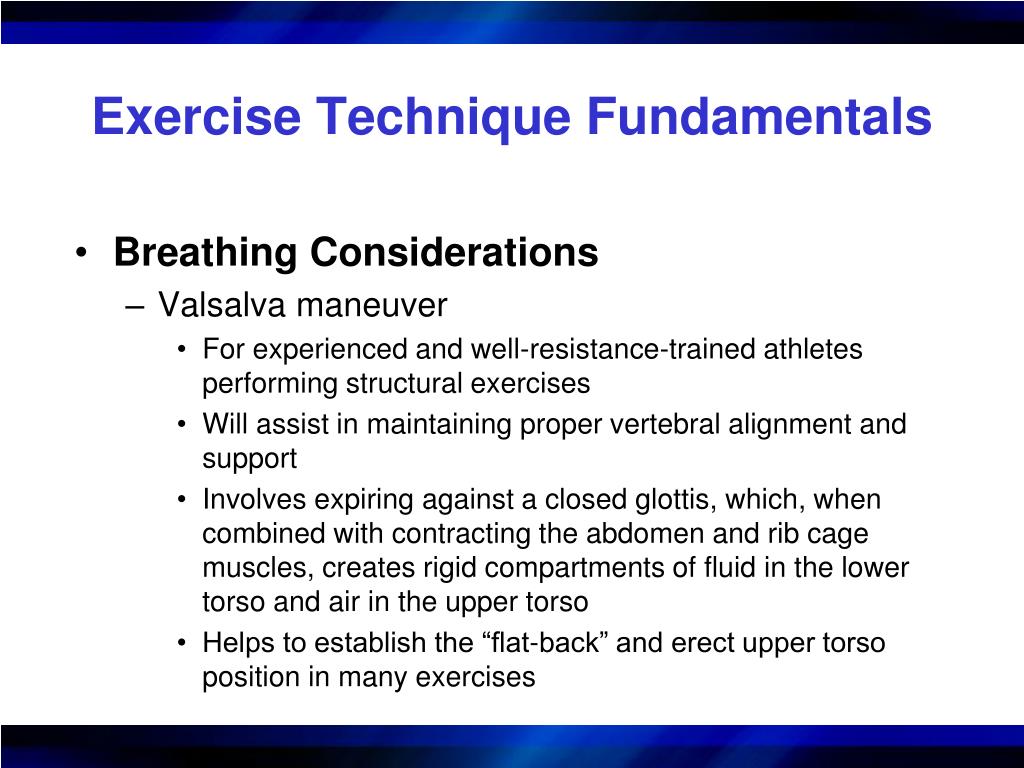 Exercise Technique Fundamentals

• Breathing Considerations
– Valsalva maneuver
• For experienced and well-resistance-trained athletes performing structural exercises
• Will assist in maintaining proper vertebral alignment and support
• Involves expiring against a closed glottis, which, when combined with contracting the abdomen and rib cage muscles, creates rigid compartments of fluid in the lower torso and air in the upper torso
• Helps to establish the “flat-back” and erect upper torso position in many exercises